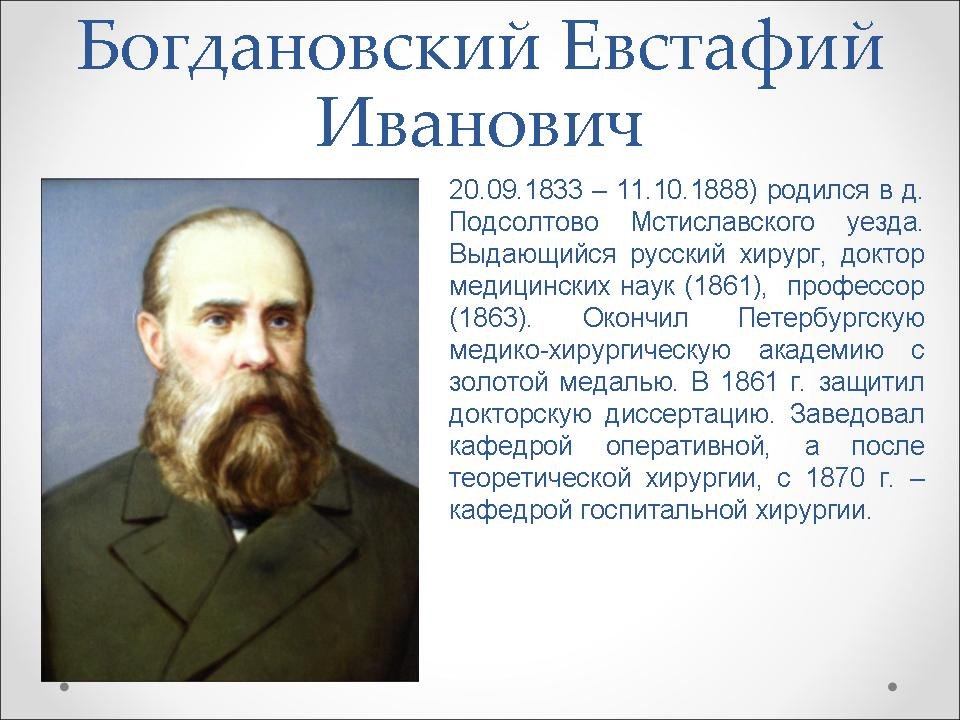 Богдановский Евстафий Иванович

20.09.1833 – 11.10.1888) родился в д. Подсолтово Мстиславского уезда. Выдающийся русский хирург, доктор медицинских наук (1861), профессор (1863). Окончил Петербургскую медико-хирургическую академию с золотой медалью. В 1861 г. защитил докторскую диссертацию. Заведовал кафедрой оперативной, а после теоретической хирургии, с 1870 г. – кафедрой госпитальной хирургии.